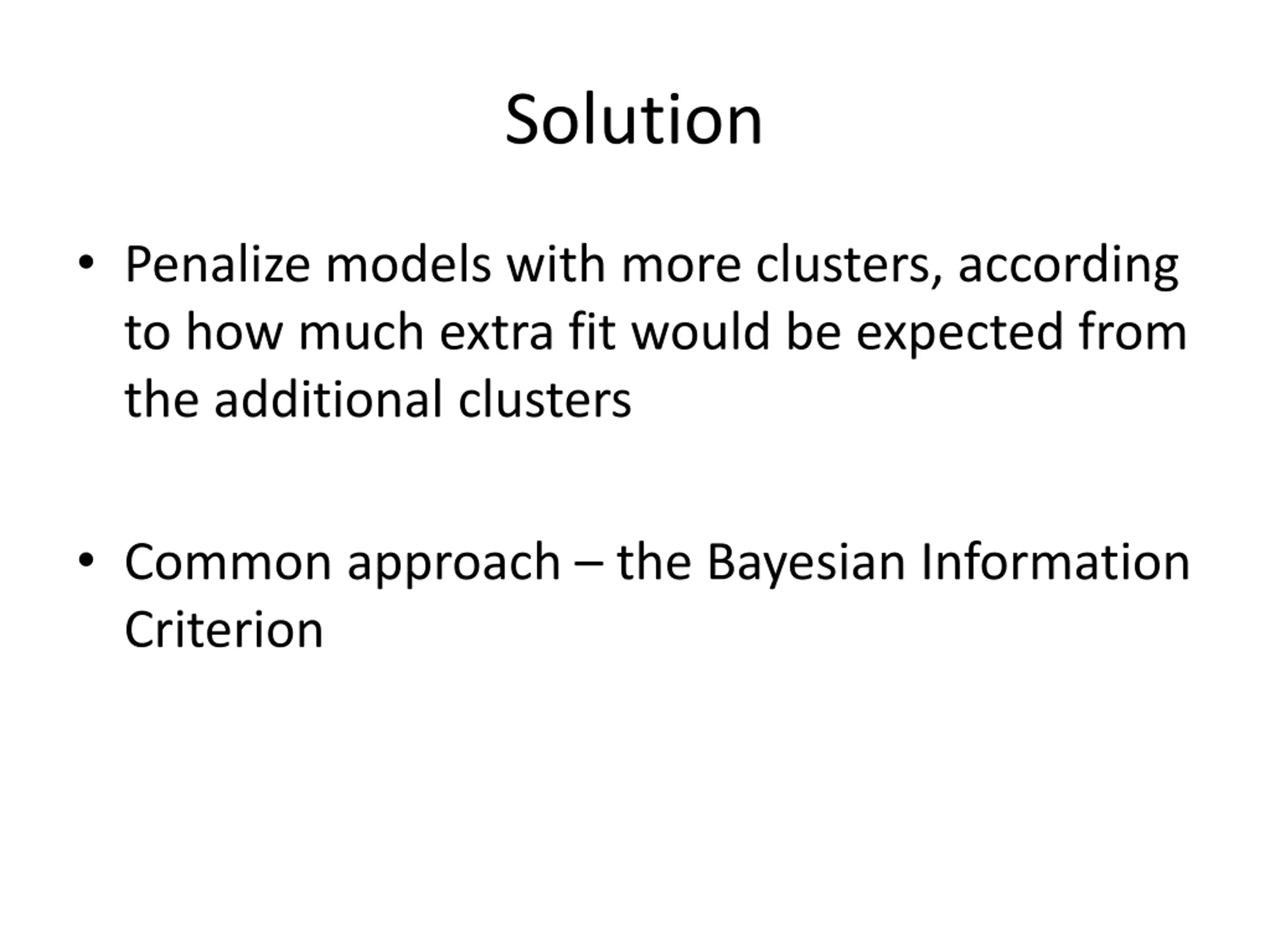 Solution

• Penalize models with more clusters, according to how much extra fit would be expected from the additional clusters

• Common approach – the Bayesian Information Criterion